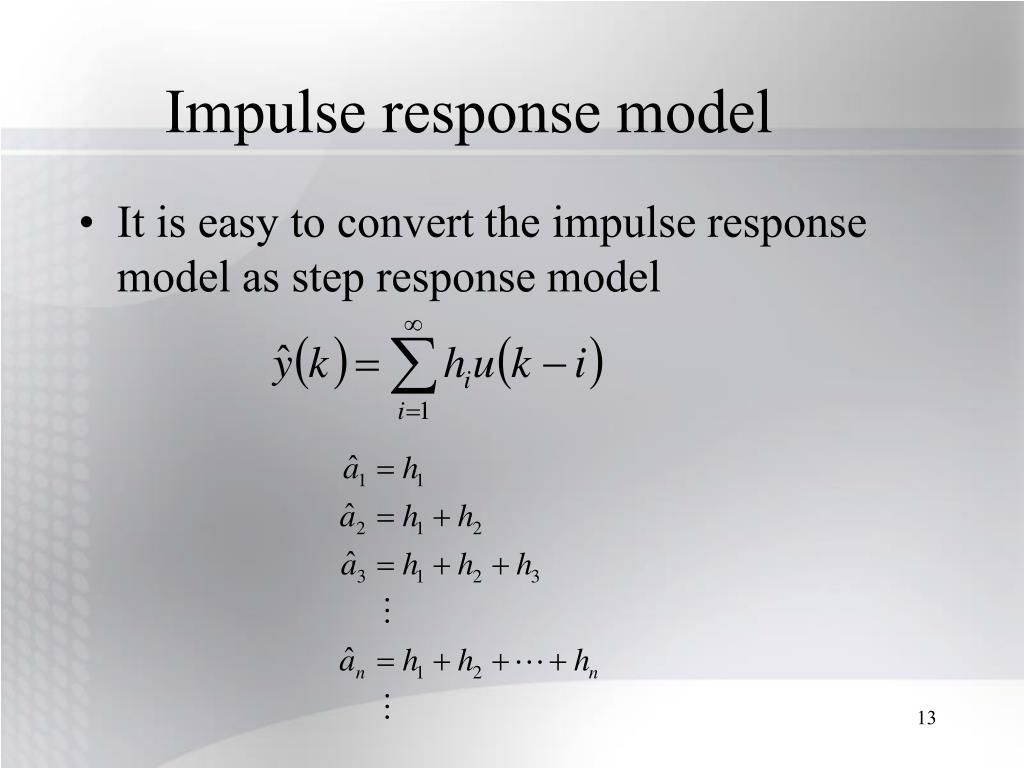 Impulse response model

• It is easy to convert the impulse response model as step response model

$\hat{y}(k) = \sum_{i=1}^{\infty} h_i u(k-i)$

$\hat{a}_1 = h_1$
$\hat{a}_2 = h_1 + h_2$
$\hat{a}_3 = h_1 + h_2 + h_3$
$\vdots$
$\hat{a}_n = h_1 + h_2 + \cdots + h_n$
$\vdots$

13